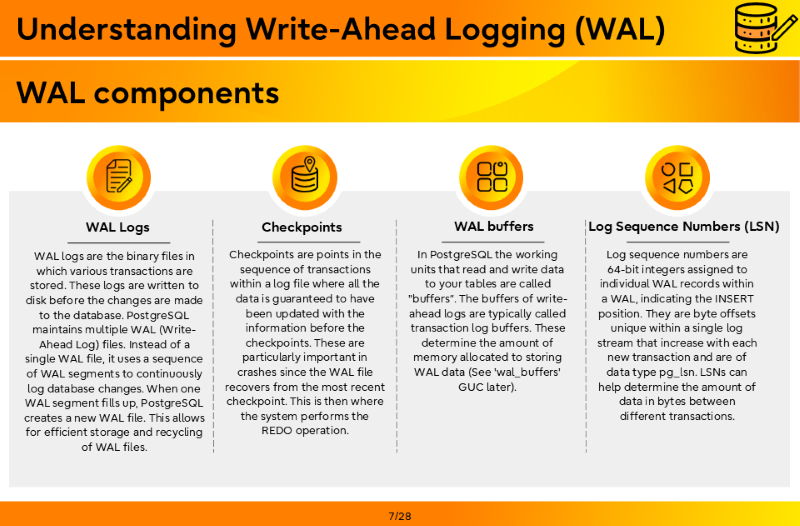 Understanding Write-Ahead Logging (WAL)

WAL components

WAL Logs

WAL logs are the binary files in which various transactions are stored. These logs are written to disk before the changes are made to the database. PostgreSQL maintains multiple WAL (Write-Ahead Log) files. Instead of a single WAL file, it uses a sequence of WAL segments to continuously log database changes. When one WAL segment fills up, PostgreSQL creates a new WAL file. This allows for efficient storage and recycling of WAL files.

Checkpoints

Checkpoints are points in the sequence of transactions within a log file where all the data is guaranteed to have been updated with the information before the checkpoints. These are particularly important in crashes since the WAL file recovers from the most recent checkpoint. This is then where the system performs the REDO operation.

WAL buffers

In PostgreSQL the working units that read and write data to your tables are called "buffers". The buffers of write-ahead logs are typically called transaction log buffers. These determine the amount of memory allocated to storing WAL data (See 'wal_buffers' GUC later).

Log Sequence Numbers (LSN)

Log sequence numbers are 64-bit integers assigned to individual WAL records within a WAL, indicating the INSERT position. They are byte offsets unique within a single log stream that increase with each new transaction and are of data type pg_lsn. LSNs can help determine the amount of data in bytes between different transactions.

7/28